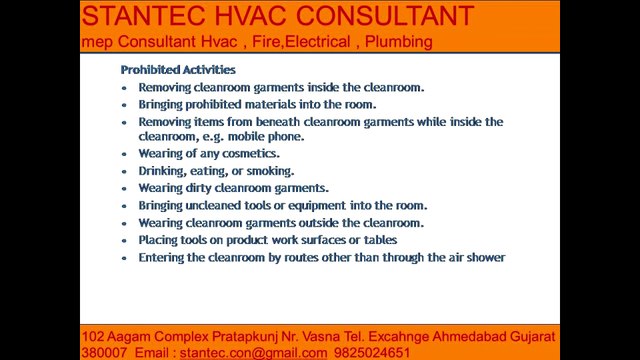 STANTEC HVAC CONSULTANT
mep Consultant Hvac , Fire,Electrical , Plumbing

Prohibited Activities
- Removing cleanroom garments inside the cleanroom.
- Bringing prohibited materials into the room.
- Removing items from beneath cleanroom garments while inside the cleanroom, e.g. mobile phone.
- Wearing of any cosmetics.
- Drinking, eating, or smoking.
- Wearing dirty cleanroom garments.
- Bringing uncleaned tools or equipment into the room.
- Wearing cleanroom garments outside the cleanroom.
- Placing tools on product work surfaces or tables
- Entering the cleanroom by routes other than through the air shower

102 Aagam Complex Pratapkunj Nr. Vasna Tel. Excahnge Ahmedabad Gujarat 380007 Email : stantec.con@gmail.com 9825024651